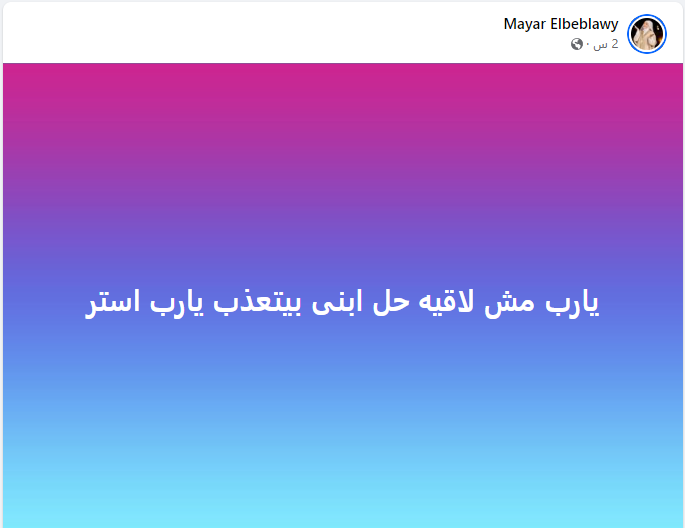 Mayar Elbeblawy
2 س ·

يارب مش لاقيه حل ابنى بيتعذب يارب استر